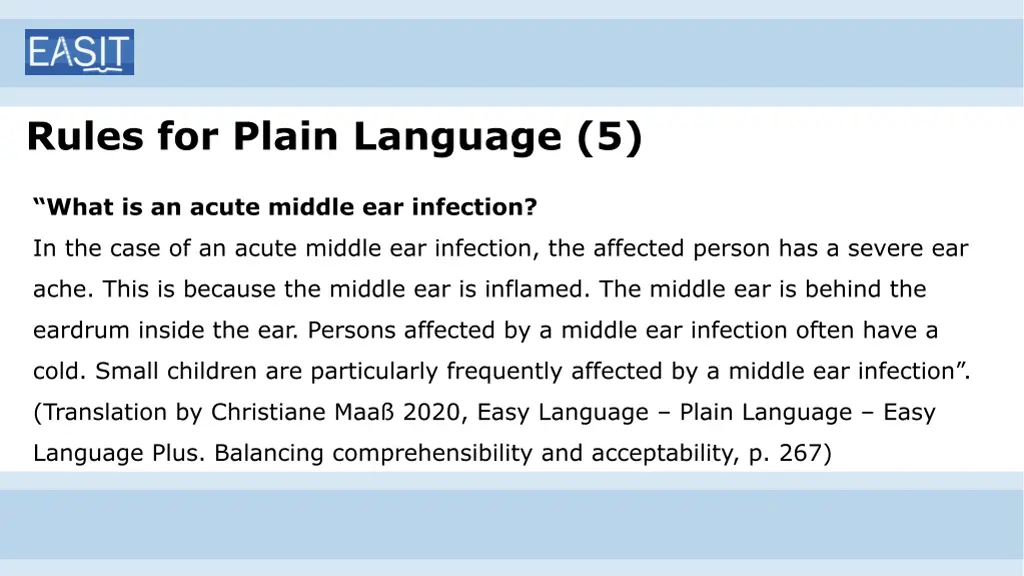 EASIT

Rules for Plain Language (5)

“What is an acute middle ear infection?

In the case of an acute middle ear infection, the affected person has a severe ear ache. This is because the middle ear is inflamed. The middle ear is behind the eardrum inside the ear. Persons affected by a middle ear infection often have a cold. Small children are particularly frequently affected by a middle ear infection”. (Translation by Christiane Maaß 2020, Easy Language – Plain Language – Easy Language Plus. Balancing comprehensibility and acceptability, p. 267)